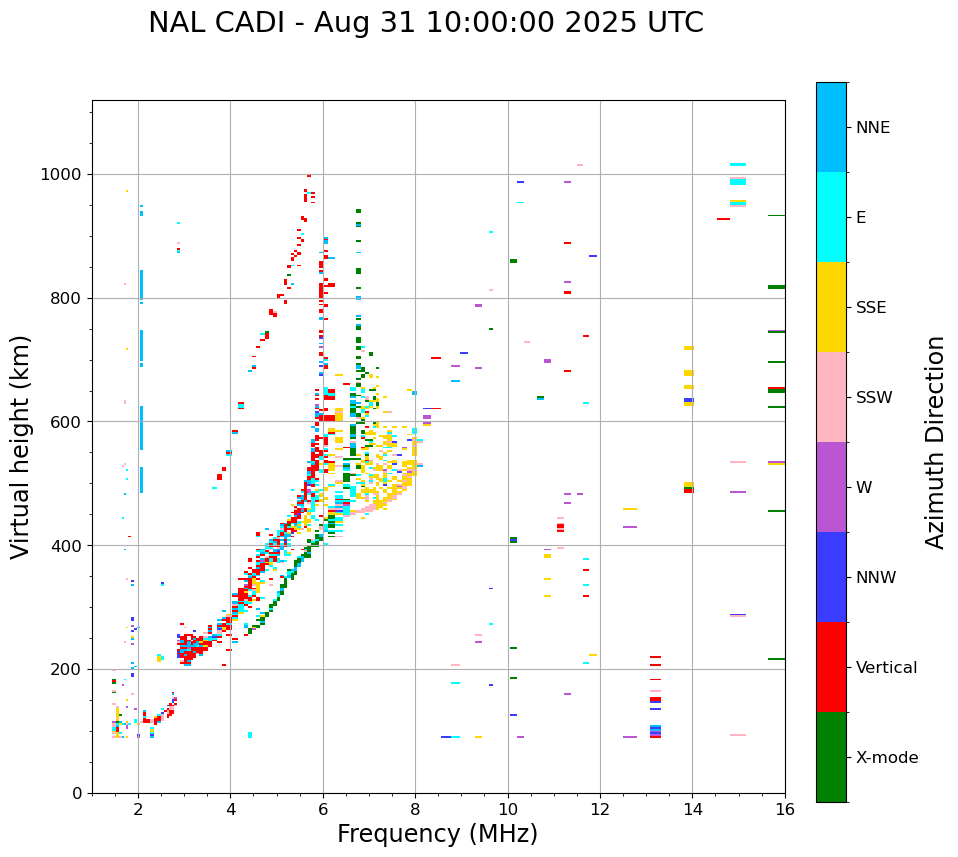 NAL CADI - Aug 31 10:00:00 2025 UTC

Virtual height (km)

1000
800
600
400
200
0

2
4
6
8
10
12
14
16

Frequency (MHz)

NNE
E
SSE
SSW
W
NNW
Vertical
X-mode

Azimuth Direction